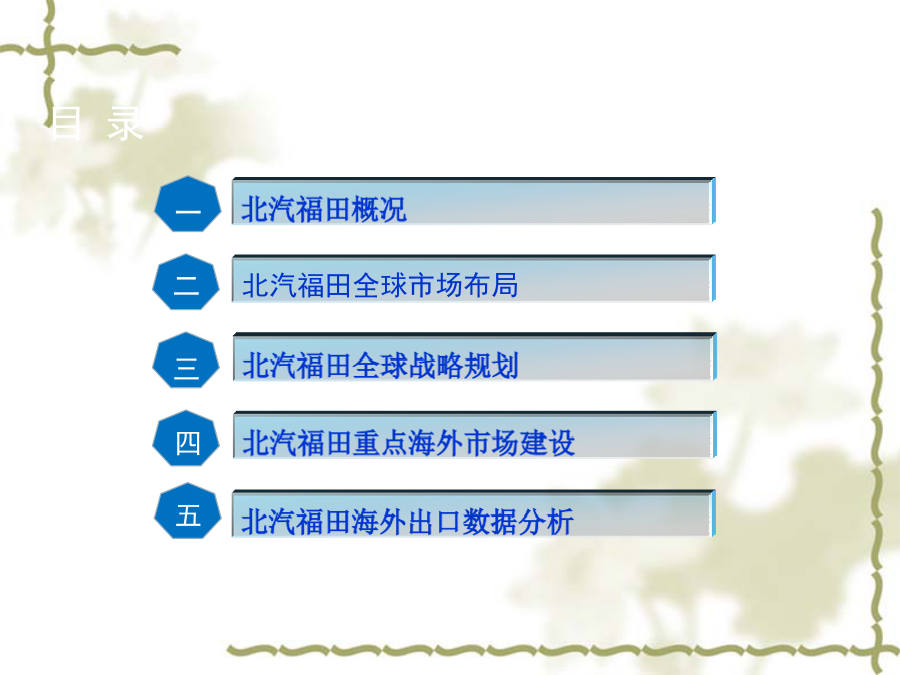 目 录

一 北汽福田概况

二 北汽福田全球市场布局

三 北汽福田全球战略规划

四 北汽福田重点海外市场建设

五 北汽福田海外出口数据分析